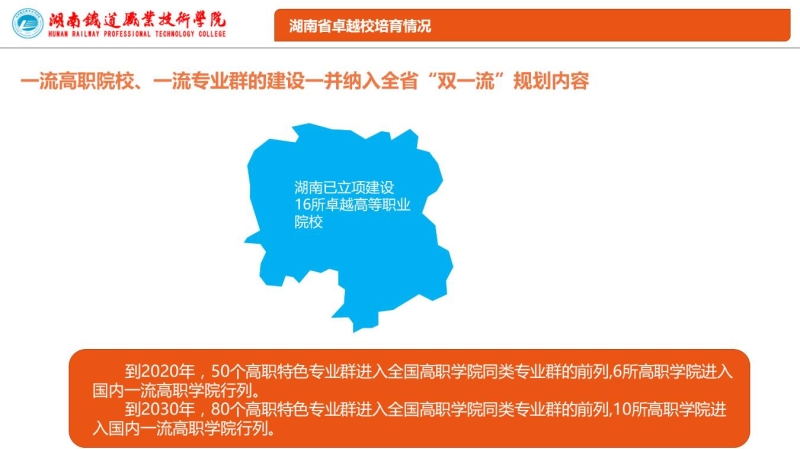 湖南鐵道職業技術學院
HUNAN RAILWAY PROFESSIONAL TECHNOLOGY COLLEGE

湖南省卓越校培育情况

一流高职院校、一流专业群的建设一并纳入全省“双一流”规划内容

湖南已立项建设16所卓越高等职业院校

到2020年，50个高职特色专业群进入全国高职学院同类专业群的前列,6所高职学院进入国内一流高职学院行列。

到2030年，80个高职特色专业群进入全国高职学院同类专业群的前列,10所高职学院进入国内一流高职学院行列。